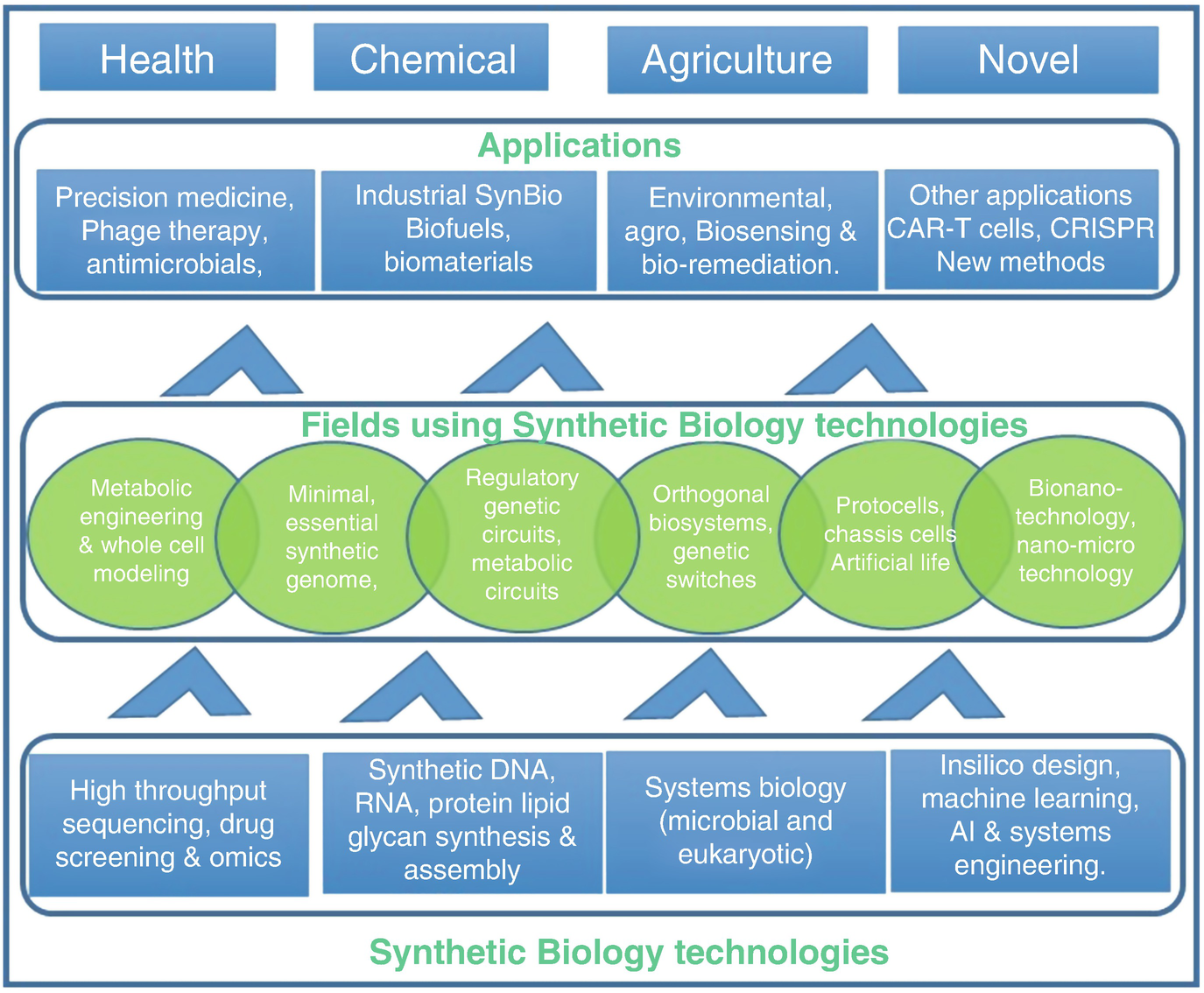 Health

Chemical

Agriculture

Novel

Applications

Precision medicine, Phage therapy, antimicrobials,

Industrial SynBio Biofuels, biomaterials

Environmental, agro, Biosensing & bio-remediation.

Other applications CAR-T cells, CRISPR New methods

Fields using Synthetic Biology technologies

Metabolic engineering & whole cell modeling

Minimal, essential synthetic genome,

Regulatory genetic circuits, metabolic circuits

Orthogonal biosystems, genetic switches

Protocells, chassis cells Artificial life

Bionano-technology, nano-micro technology

High throughput sequencing, drug screening & omics

Synthetic DNA, RNA, protein lipid glycan synthesis & assembly

Systems biology (microbial and eukaryotic)

Insilico design, machine learning, AI & systems engineering.

Synthetic Biology technologies